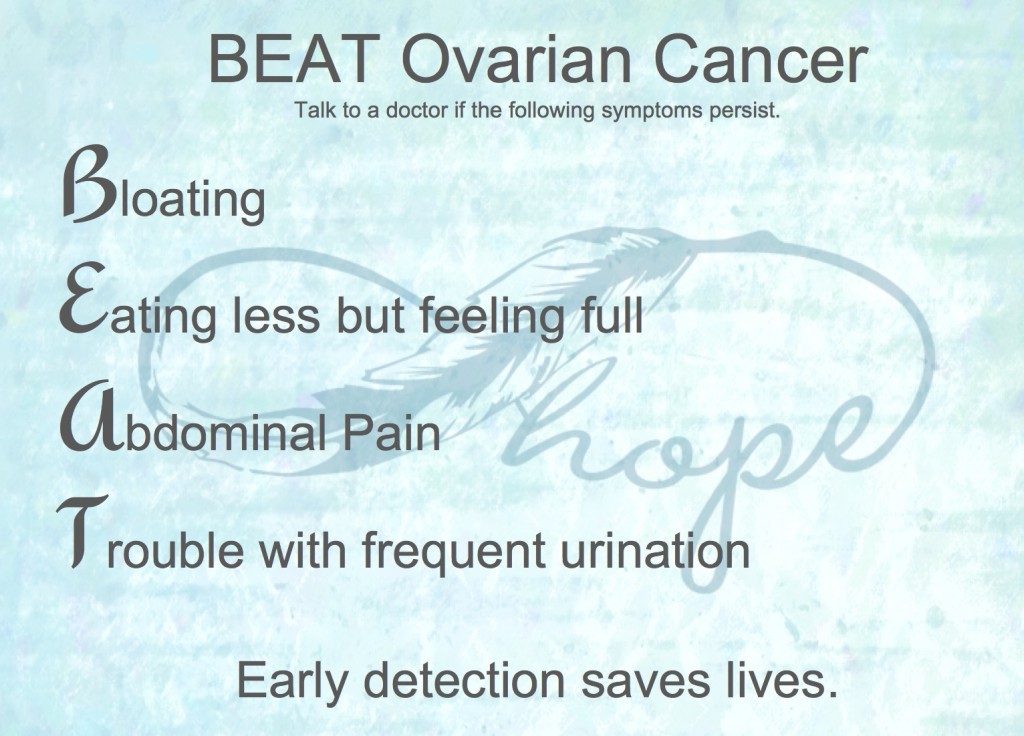 BEAT Ovarian Cancer
Talk to a doctor if the following symptoms persist.

Bloating

Eating less but feeling full

Abdominal Pain

Trouble with frequent urination

hope

Early detection saves lives.